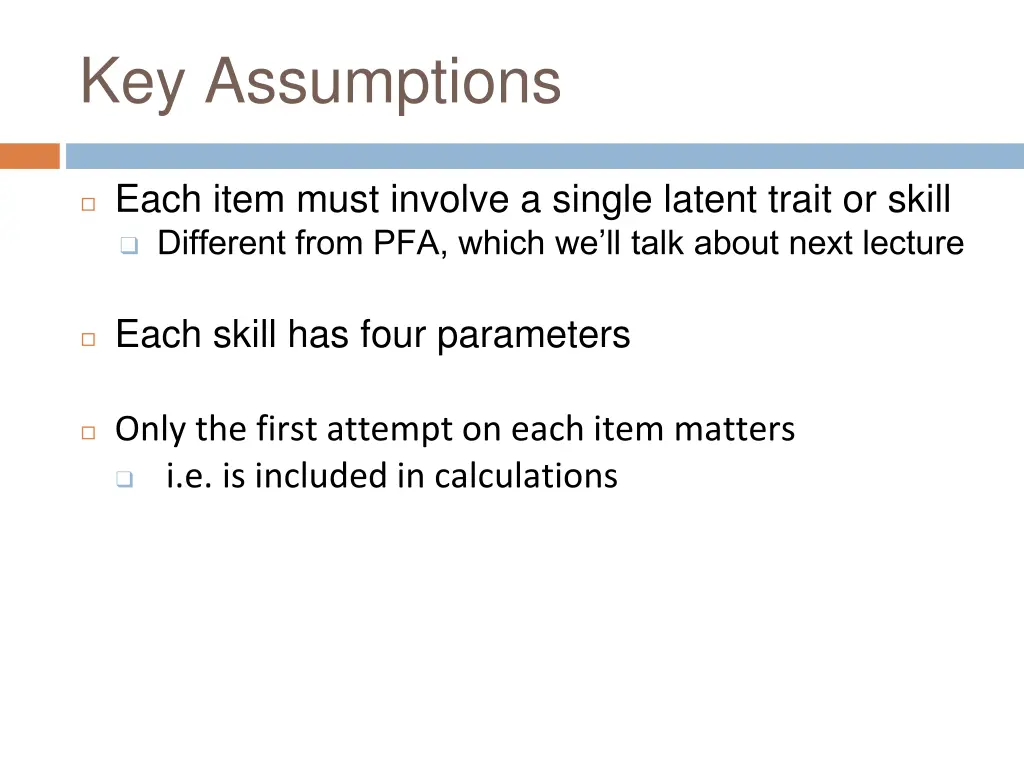 Key Assumptions

Each item must involve a single latent trait or skill
Different from PFA, which we’ll talk about next lecture

Each skill has four parameters

Only the first attempt on each item matters
i.e. is included in calculations